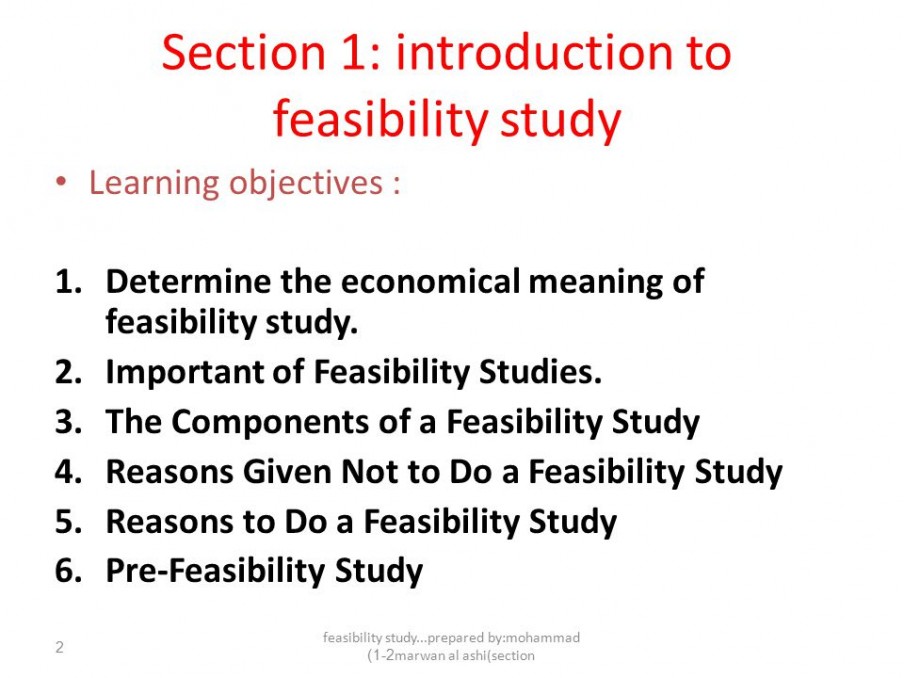 Section 1: introduction to feasibility study

• Learning objectives :

1. Determine the economical meaning of feasibility study.
2. Important of Feasibility Studies.
3. The Components of a Feasibility Study
4. Reasons Given Not to Do a Feasibility Study
5. Reasons to Do a Feasibility Study
6. Pre-Feasibility Study

2

feasibility study...prepared by:mohammad (1-2marwan al ashi(section